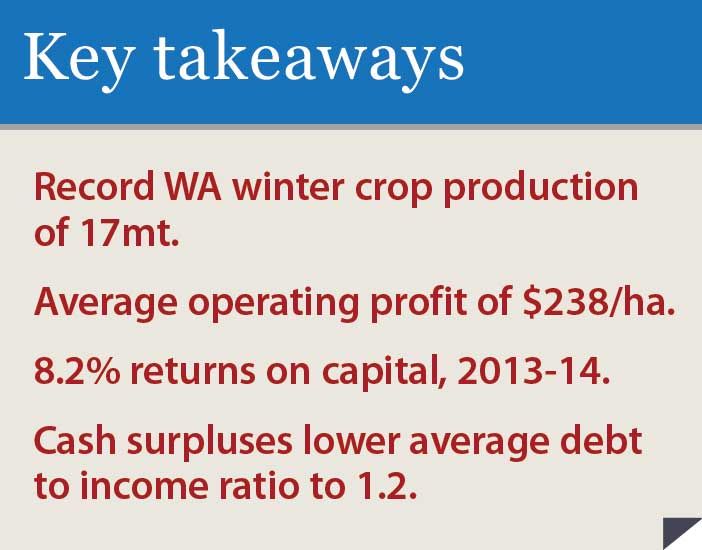 Key takeaways

Record WA winter crop production of 17mt.

Average operating profit of \$238/ha.

8.2% returns on capital, 2013-14.

Cash surpluses lower average debt to income ratio to 1.2.